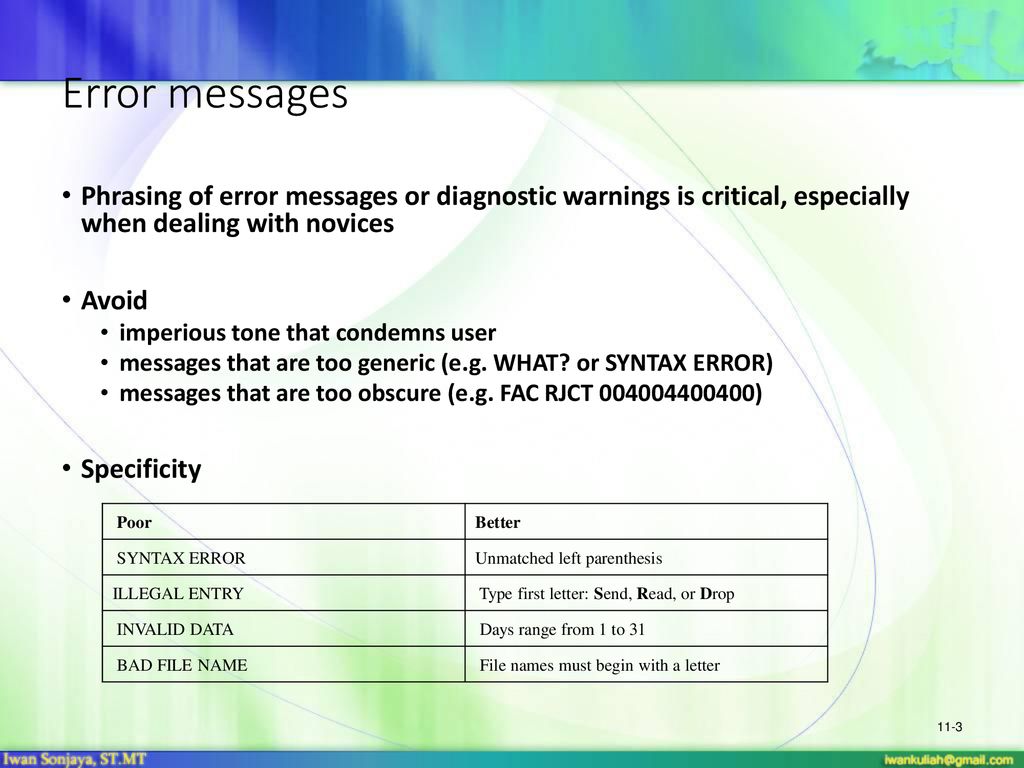 Error messages

• Phrasing of error messages or diagnostic warnings is critical, especially when dealing with novices

• Avoid
  • imperious tone that condemns user
  • messages that are too generic (e.g. WHAT? or SYNTAX ERROR)
  • messages that are too obscure (e.g. FAC RJCT 004004400400)

• Specificity

| Poor | Better |
|---|---|
| SYNTAX ERROR | Unmatched left parenthesis |
| ILLEGAL ENTRY | Type first letter: Send, Read, or Drop |
| INVALID DATA | Days range from 1 to 31 |
| BAD FILE NAME | File names must begin with a letter |

11-3

Iwan Sonjaya, ST.MT

iwankuliah@gmail.com